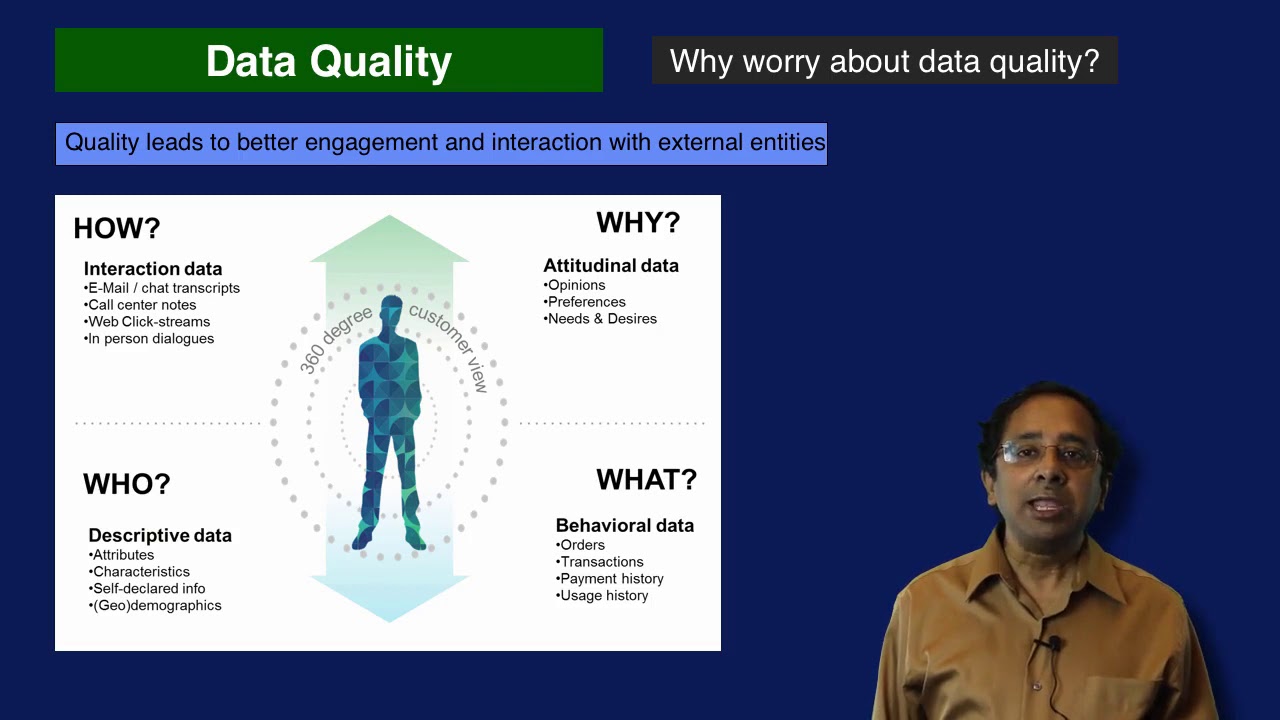 Data Quality

Why worry about data quality?

Quality leads to better engagement and interaction with external entities

HOW?

Interaction data
•E-Mail / chat transcripts
•Call center notes
•Web Click-streams
•In person dialogues

WHY?

Attitudinal data
•Opinions
•Preferences
•Needs & Desires

360 degree customer view

WHO?

Descriptive data
•Attributes
•Characteristics
•Self-declared info
•(Geo)demographics

WHAT?

Behavioral data
•Orders
•Transactions
•Payment history
•Usage history